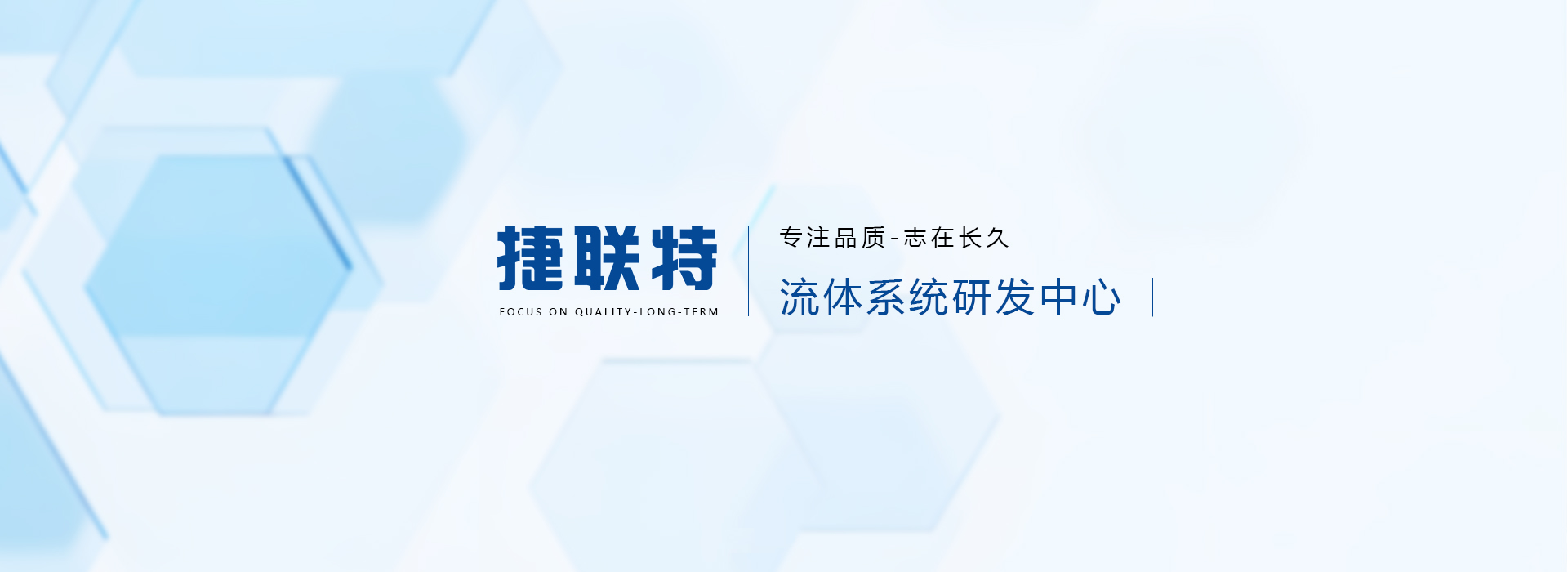 捷联特
FOCUS ON QUALITY-LONG-TERM

专注品质-志在长久

流体系统研发中心